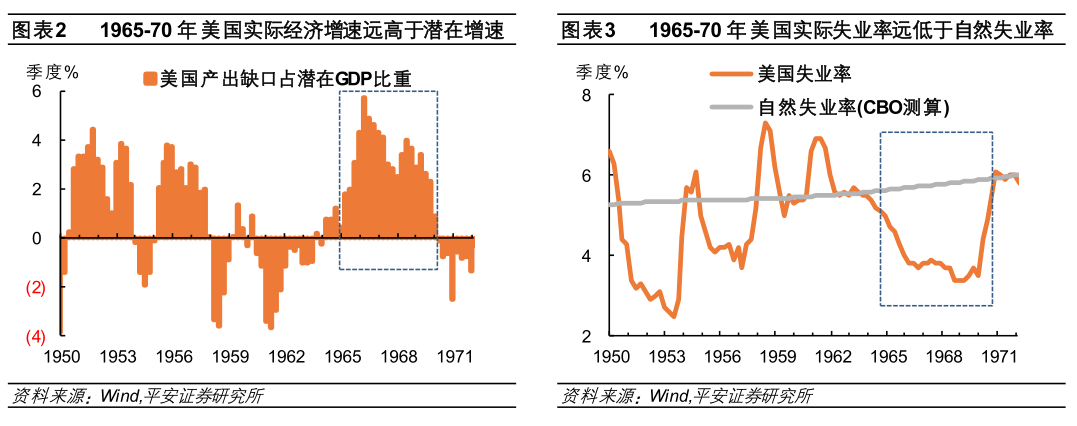 图表2　1965-70 年美国实际经济增速远高于潜在增速

季度%

美国产出缺口占潜在GDP比重

6
4
2
0
(2)
(4)

1950 1953 1956 1959 1962 1965 1968 1971

资料来源：Wind,平安证券研究所

图表3　1965-70 年美国实际失业率远低于自然失业率

季度%

美国失业率

自然失业率(CBO测算)

8
6
4
2

1950 1953 1956 1959 1962 1965 1968 1971

资料来源：Wind,平安证券研究所